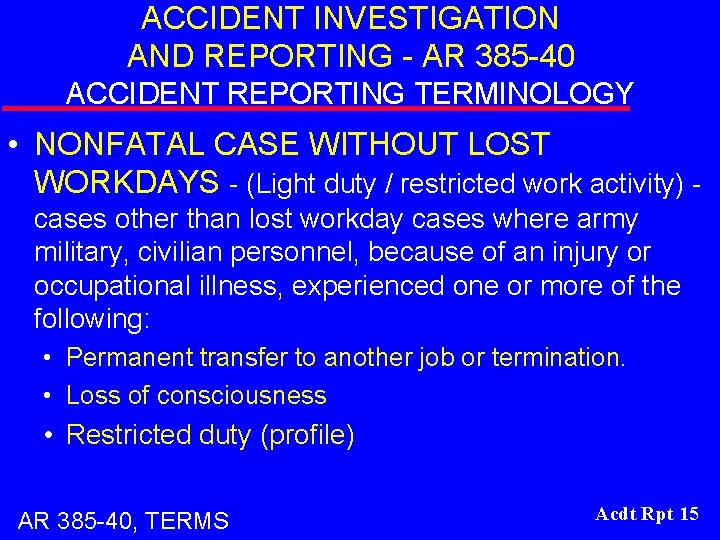 ACCIDENT INVESTIGATION AND REPORTING - AR 385-40
ACCIDENT REPORTING TERMINOLOGY

• NONFATAL CASE WITHOUT LOST WORKDAYS - (Light duty / restricted work activity) - cases other than lost workday cases where army military, civilian personnel, because of an injury or occupational illness, experienced one or more of the following:
• Permanent transfer to another job or termination.
• Loss of consciousness
• Restricted duty (profile)

AR 385-40, TERMS

Acdt Rpt 15